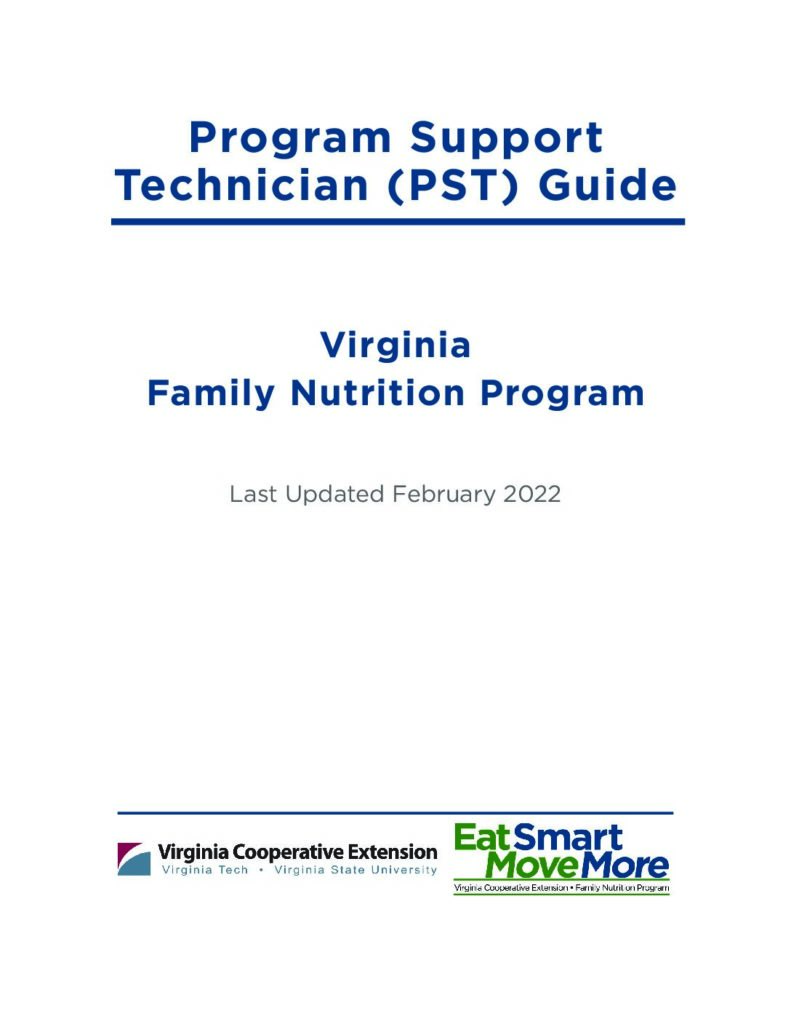 Program Support Technician (PST) Guide

Virginia
Family Nutrition Program

Last Updated February 2022

Virginia Cooperative Extension
Virginia Tech • Virginia State University

Eat Smart
Move More
Virginia Cooperative Extension • Family Nutrition Program